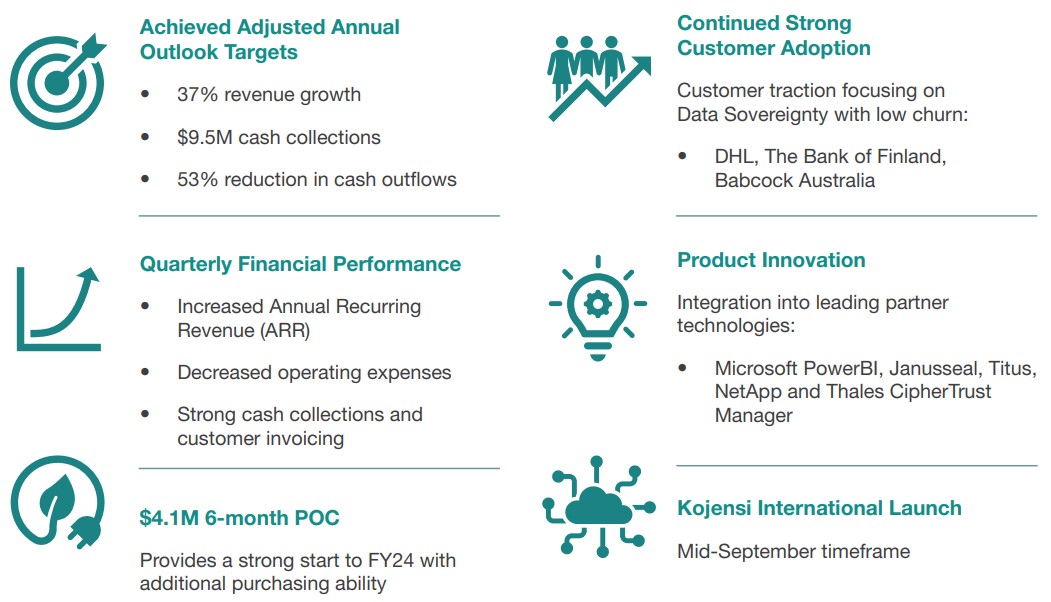 Achieved Adjusted Annual Outlook Targets

• 37% revenue growth

• $9.5M cash collections

• 53% reduction in cash outflows

Quarterly Financial Performance

• Increased Annual Recurring Revenue (ARR)

• Decreased operating expenses

• Strong cash collections and customer invoicing

$4.1M 6-month POC

Provides a strong start to FY24 with additional purchasing ability

Continued Strong Customer Adoption

Customer traction focusing on Data Sovereignty with low churn:

• DHL, The Bank of Finland, Babcock Australia

Product Innovation

Integration into leading partner technologies:

• Microsoft PowerBI, Janusseal, Titus, NetApp and Thales CipherTrust Manager

Kojensi International Launch

Mid-September timeframe